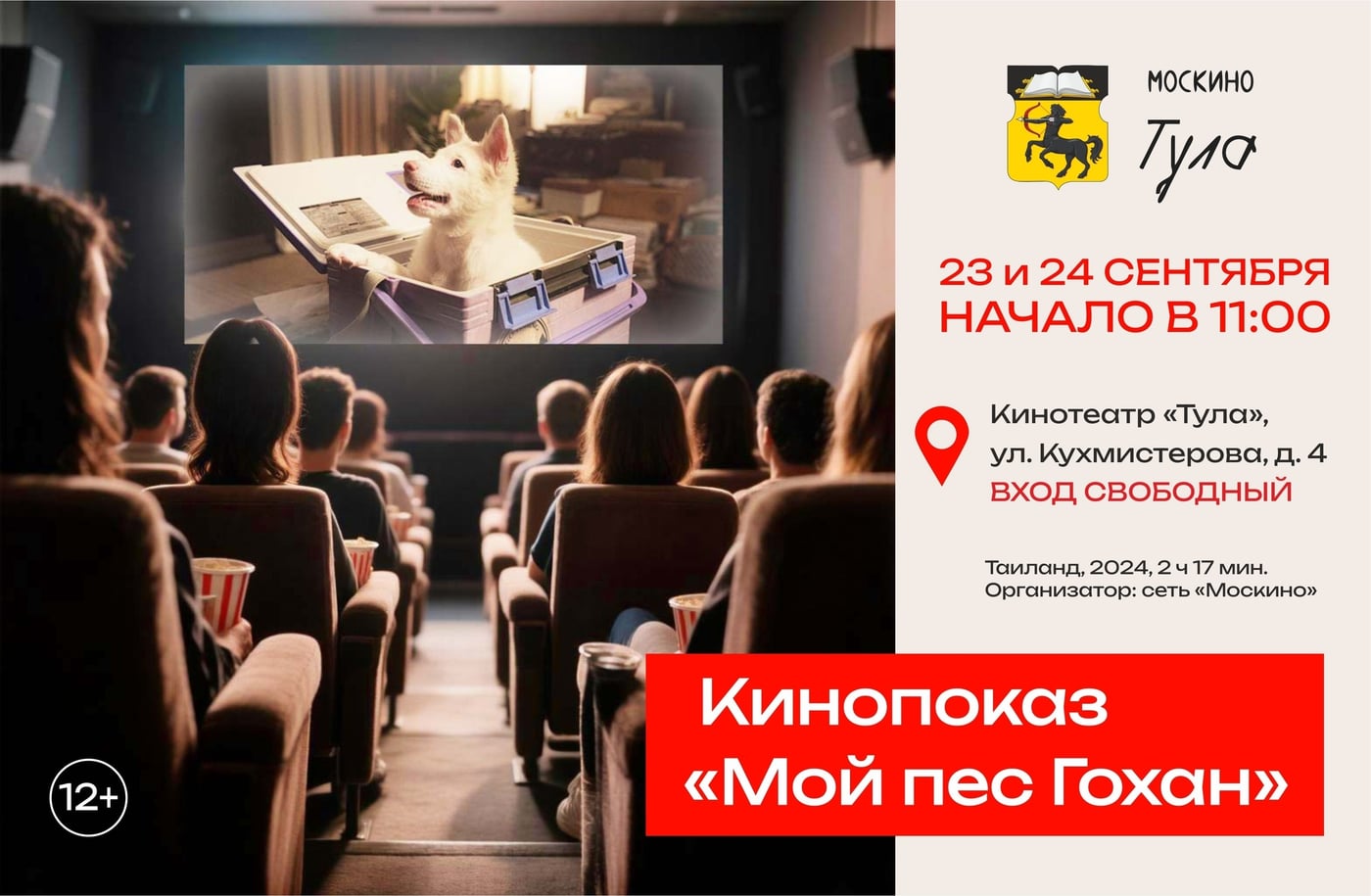 МОСКИНО
Тула

23 и 24 СЕНТЯБРЯ
НАЧАЛО В 11:00

Кинотеатр «Тула», ул. Кухмистерова, д. 4
ВХОД СВОБОДНЫЙ

Таиланд, 2024, 2 ч 17 мин.
Организатор: сеть «Москино»

Кинопоказ «Мой пес Гохан»

12+